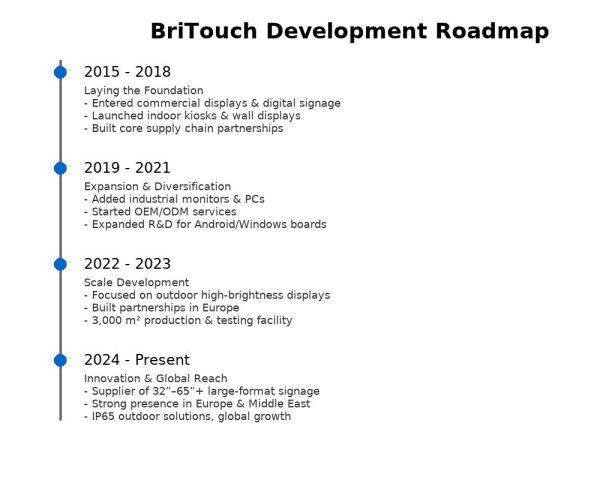 BriTouch Development Roadmap

2015 - 2018

Laying the Foundation
- Entered commercial displays & digital signage
- Launched indoor kiosks & wall displays
- Built core supply chain partnerships

2019 - 2021

Expansion & Diversification
- Added industrial monitors & PCs
- Started OEM/ODM services
- Expanded R&D for Android/Windows boards

2022 - 2023

Scale Development
- Focused on outdoor high-brightness displays
- Built partnerships in Europe
- 3,000 m² production & testing facility

2024 - Present

Innovation & Global Reach
- Supplier of 32”–65”+ large-format signage
- Strong presence in Europe & Middle East
- IP65 outdoor solutions, global growth